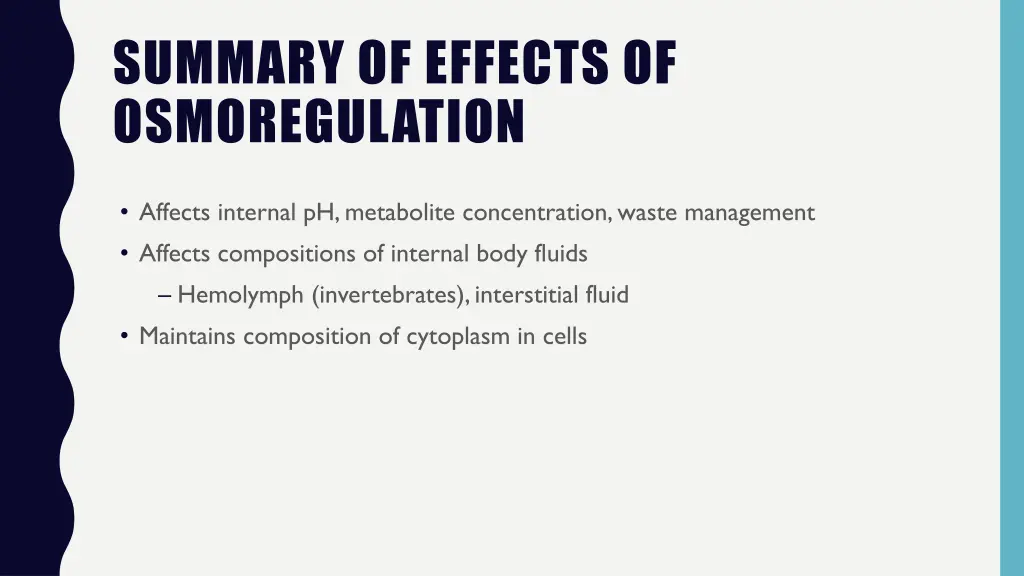 SUMMARY OF EFFECTS OF OSMOREGULATION

• Affects internal pH, metabolite concentration, waste management
• Affects compositions of internal body fluids
– Hemolymph (invertebrates), interstitial fluid
• Maintains composition of cytoplasm in cells